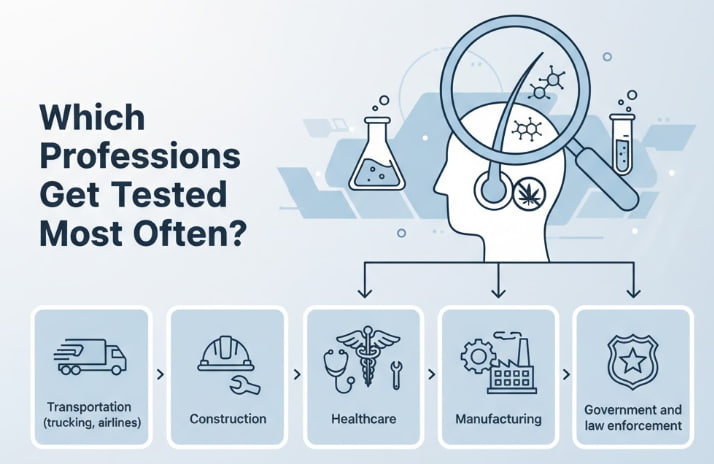 Which Professions Get Tested Most Often?

Transportation (trucking, airlines)

Construction

Healthcare

Manufacturing

Government and law enforcement